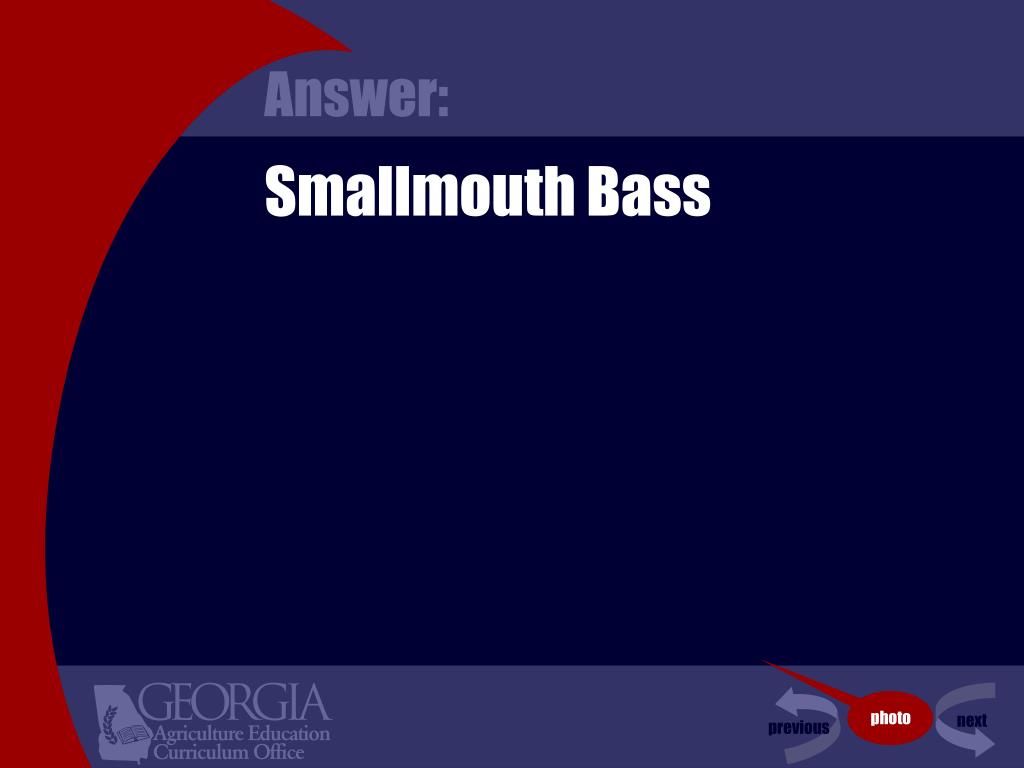 Answer:

Smallmouth Bass

GEORGIA
Agriculture Education
Curriculum Office

previous

photo

next